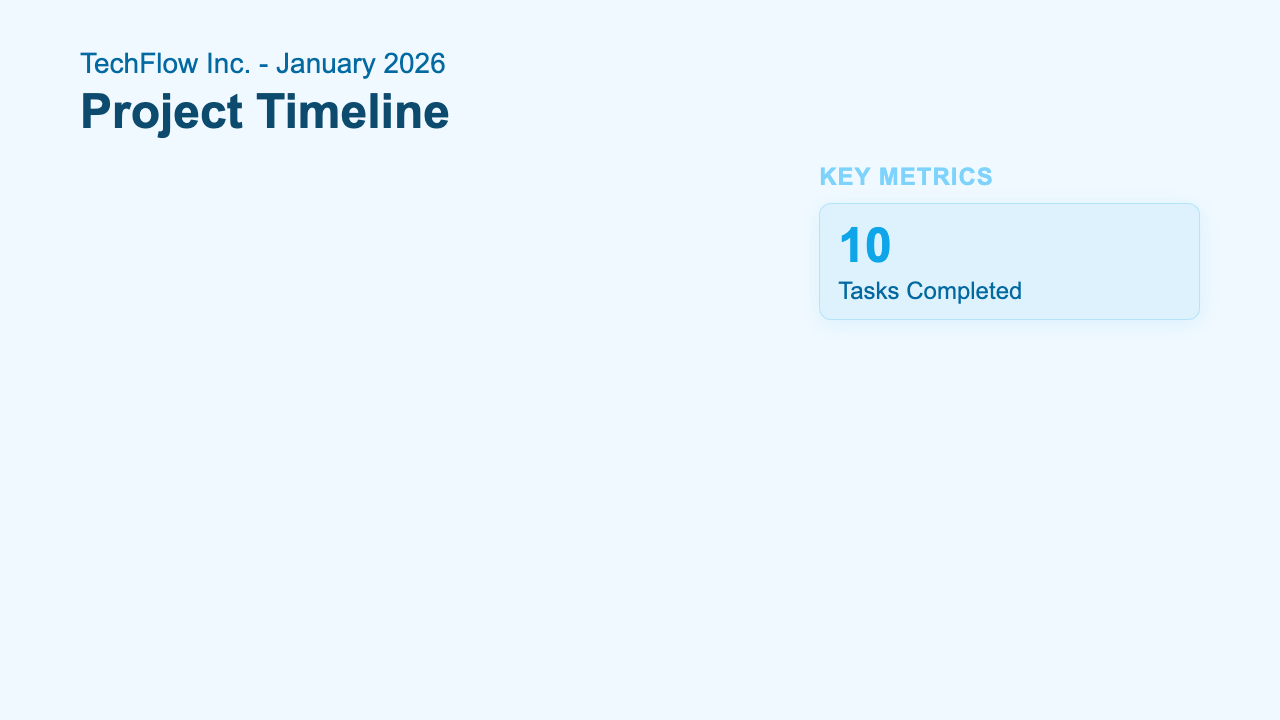 TechFlow Inc. - January 2026

Project Timeline

KEY METRICS

10

Tasks Completed